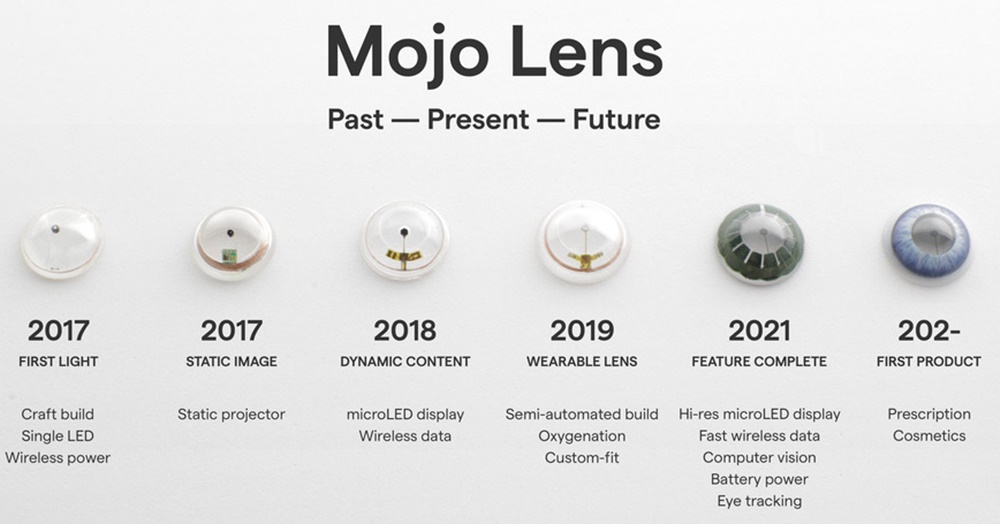 Mojo Lens

Past — Present — Future

2017
FIRST LIGHT

Craft build
Single LED
Wireless power

2017
STATIC IMAGE

Static projector

2018
DYNAMIC CONTENT

microLED display
Wireless data

2019
WEARABLE LENS

Semi-automated build
Oxygenation
Custom-fit

2021
FEATURE COMPLETE

Hi-res microLED display
Fast wireless data
Computer vision
Battery power
Eye tracking

202-
FIRST PRODUCT

Prescription
Cosmetics